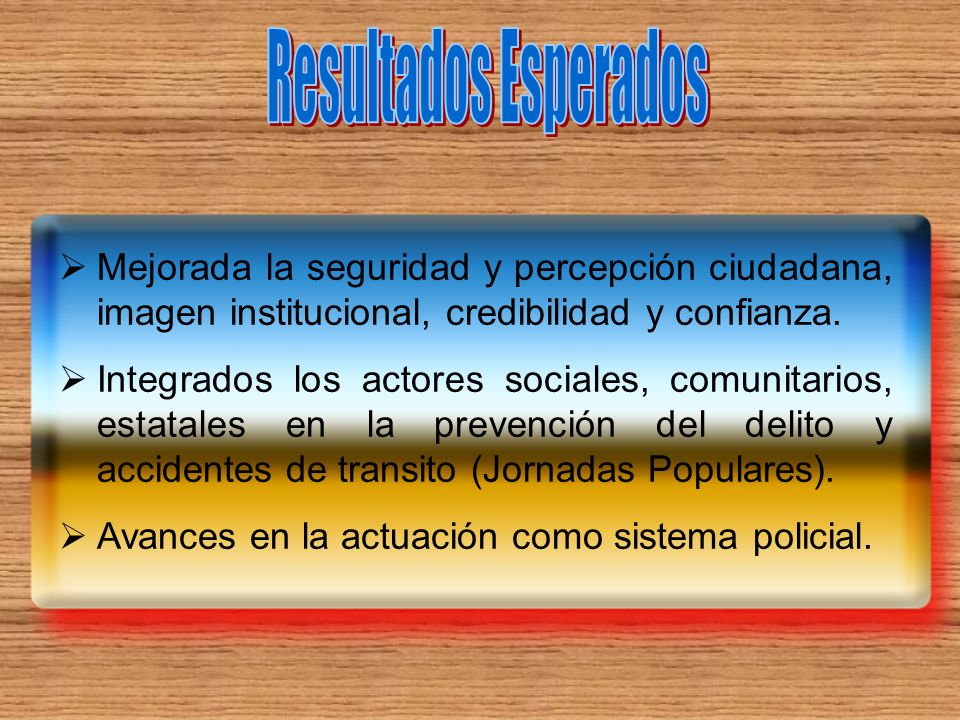 Resultados Esperados

➢ Mejorada la seguridad y percepción ciudadana, imagen institucional, credibilidad y confianza.

➢ Integrados los actores sociales, comunitarios, estatales en la prevención del delito y accidentes de transito (Jornadas Populares).

➢ Avances en la actuación como sistema policial.